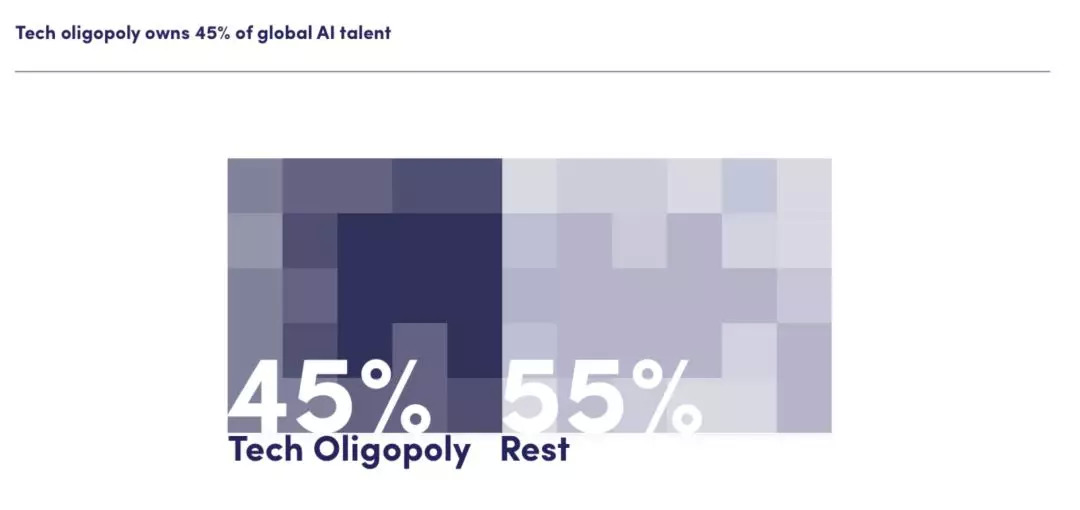 Tech oligopoly owns 45% of global AI talent

45%
Tech Oligopoly

55%
Rest